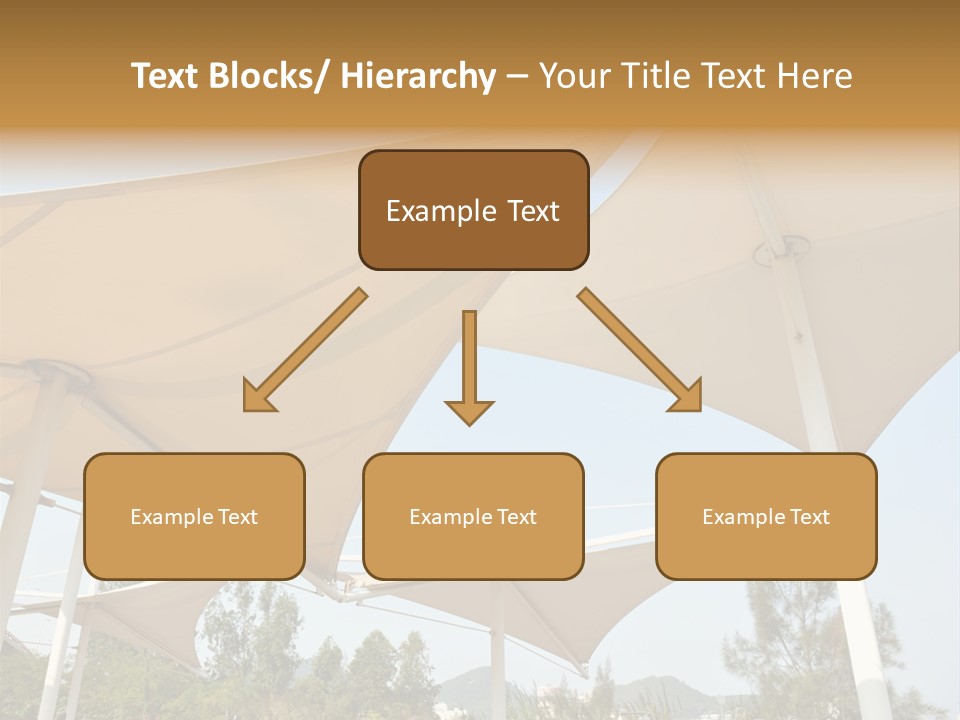 Text Blocks/ Hierarchy – Your Title Text Here

Example Text

Example Text

Example Text

Example Text